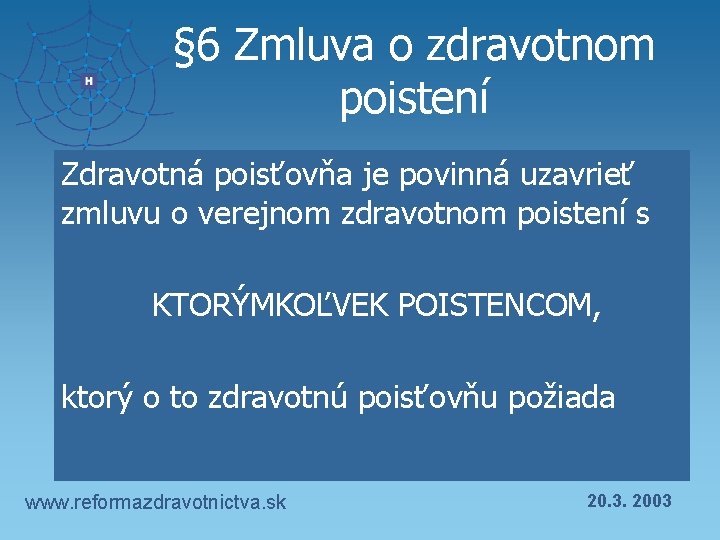 H

§6 Zmluva o zdravotnom poistení

Zdravotná poisťovňa je povinná uzavrieť zmluvu o verejnom zdravotnom poistení s

KTORÝMKOĽVEK POISTENCOM,

ktorý o to zdravotnú poisťovňu požiada

www.reformazdravotnictva.sk

20.3. 2003